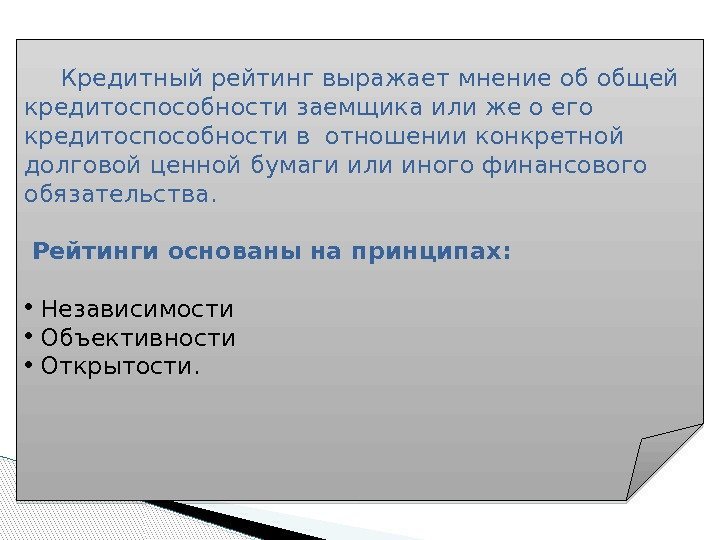 Кредитный рейтинг выражает мнение об общей кредитоспособности заемщика или же о его кредитоспособности в отношении конкретной долговой ценной бумаги или иного финансового обязательства.

Рейтинги основаны на принципах:

• Независимости
• Объективности
• Открытости.